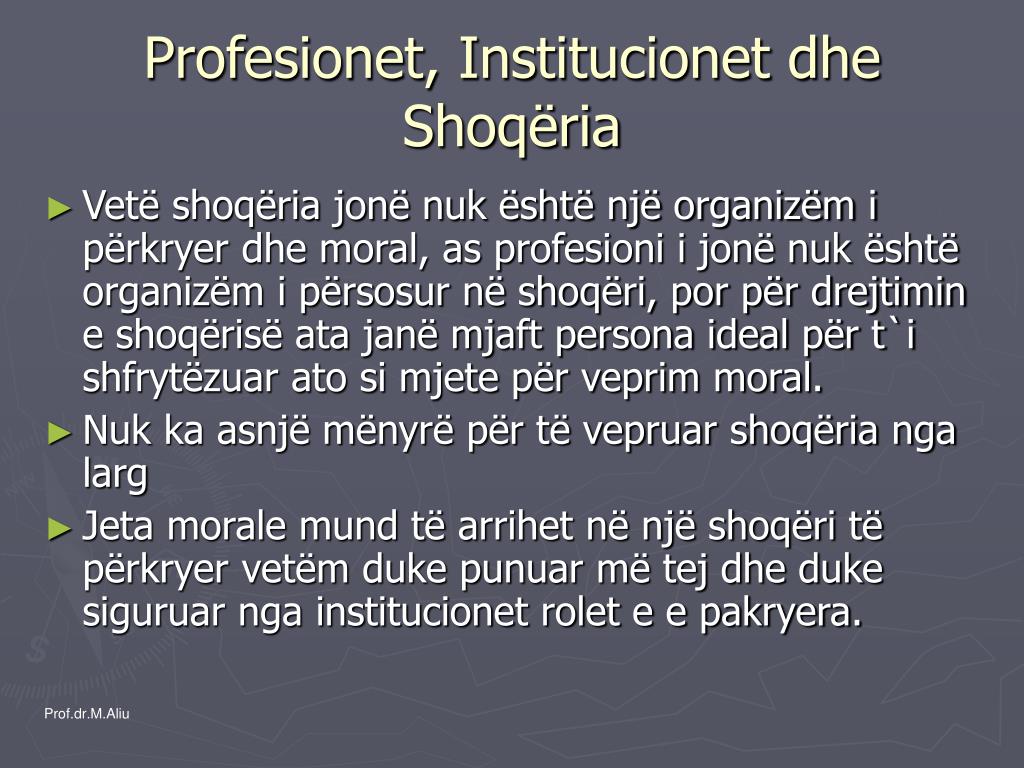 Profesionet, Institucionet dhe Shoqëria

► Vetë shoqëria jonë nuk është një organizëm i përkryer dhe moral, as profesioni i jonë nuk është organizëm i përsosur në shoqëri, por për drejtimin e shoqërisë ata janë mjaft persona ideal për t`i shfrytëzuar ato si mjete për veprim moral.

► Nuk ka asnjë mënyrë për të vepruar shoqëria nga larg

► Jeta morale mund të arrihet në një shoqëri të përkryer vetëm duke punuar më tej dhe duke siguruar nga institucionet rolet e e pakryera.

Prof.dr.M.Aliu